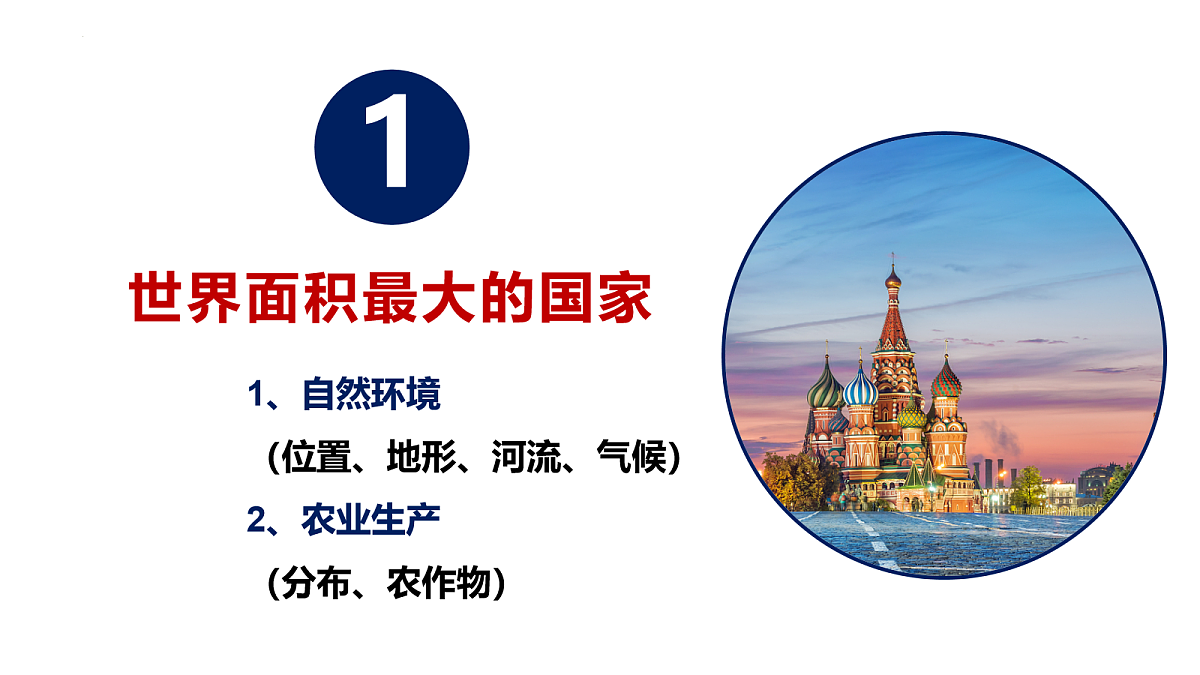 1

世界面积最大的国家

1、自然环境

（位置、地形、河流、气候）

2、农业生产

（分布、农作物）